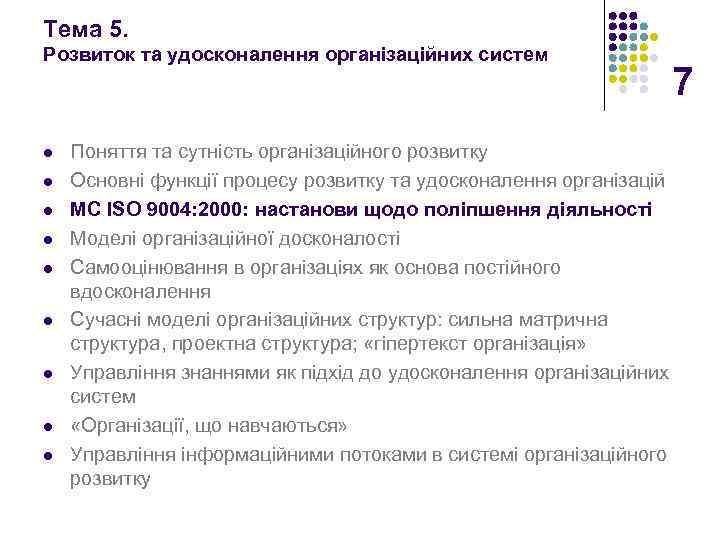 Тема 5.
Розвиток та удосконалення організаційних систем

7

- Поняття та сутність організаційного розвитку
- Основні функції процесу розвитку та удосконалення організацій
- МС ISO 9004:2000: настанови щодо поліпшення діяльності
- Моделі організаційної досконалості
- Самооцінювання в організаціях як основа постійного вдосконалення
- Сучасні моделі організаційних структур: сильна матрична структура, проектна структура; «гіпертекст організація»
- Управління знаннями як підхід до удосконалення організаційних систем
- «Організації, що навчаються»
- Управління інформаційними потоками в системі організаційного розвитку